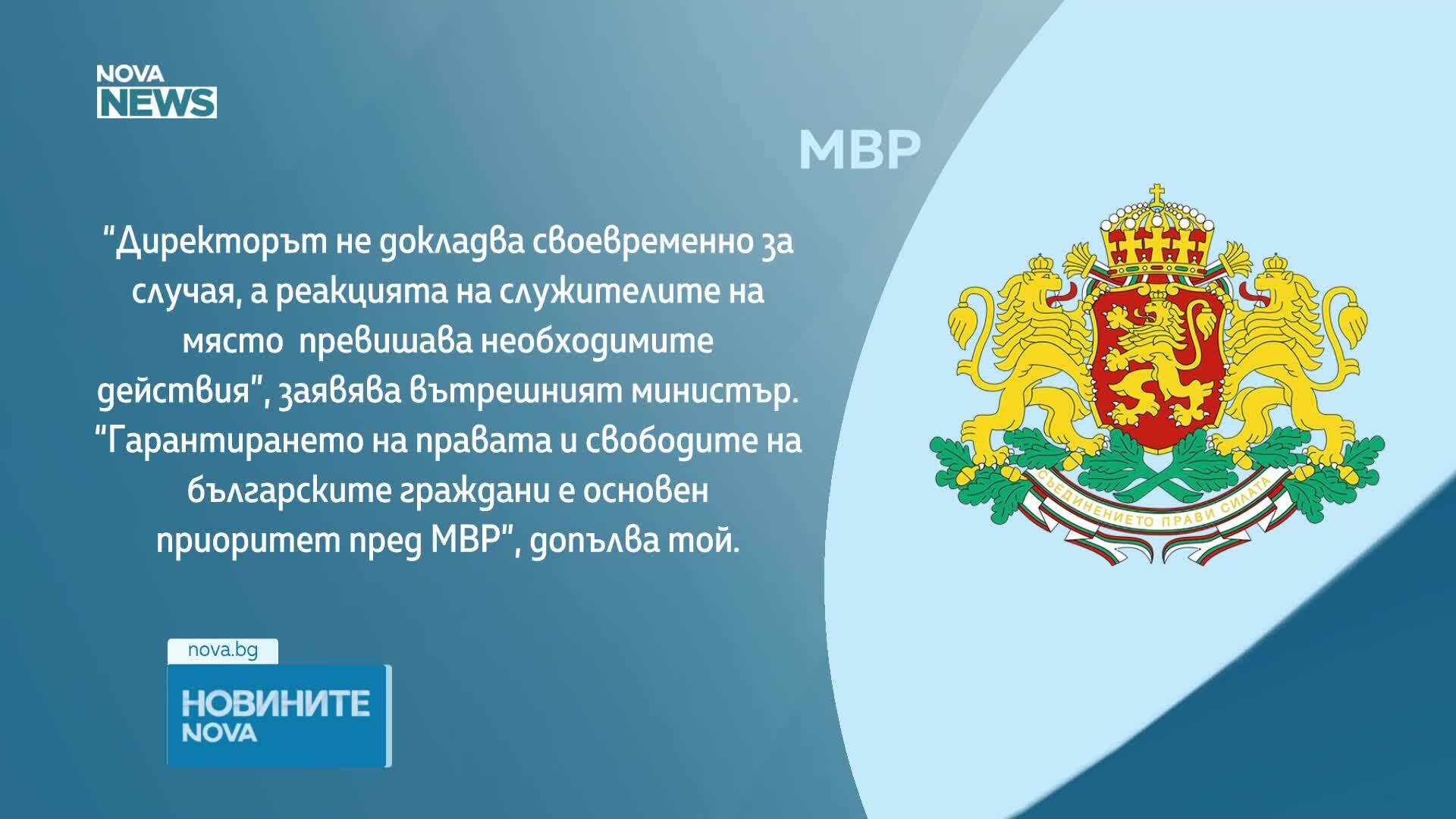 NOVA NEWS

МВР

"Директорът не докладва своевременно за случая, а реакцията на служителите на място превишава необходимите действия", заявява вътрешният министър. "Гарантирането на правата и свободите на българските граждани е основен приоритет пред МВР", допълва той.

СЪЕДИНЕНИЕТО ПРАВИ СИЛАТА

nova.bg

НОВИНИТЕ NOVA